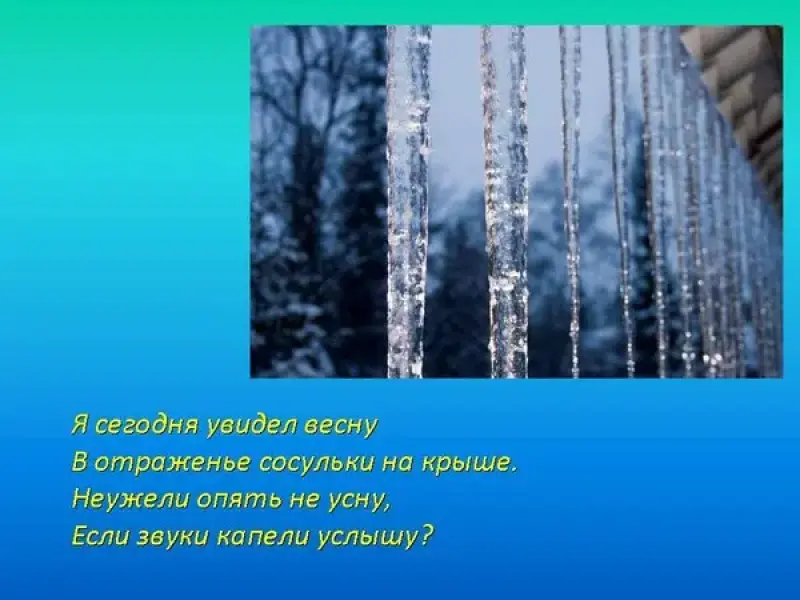 Я сегодня увидел весну
В отраженье сосульки на крыше.
Неужели опять не усну,
Если звуки капели услышу?